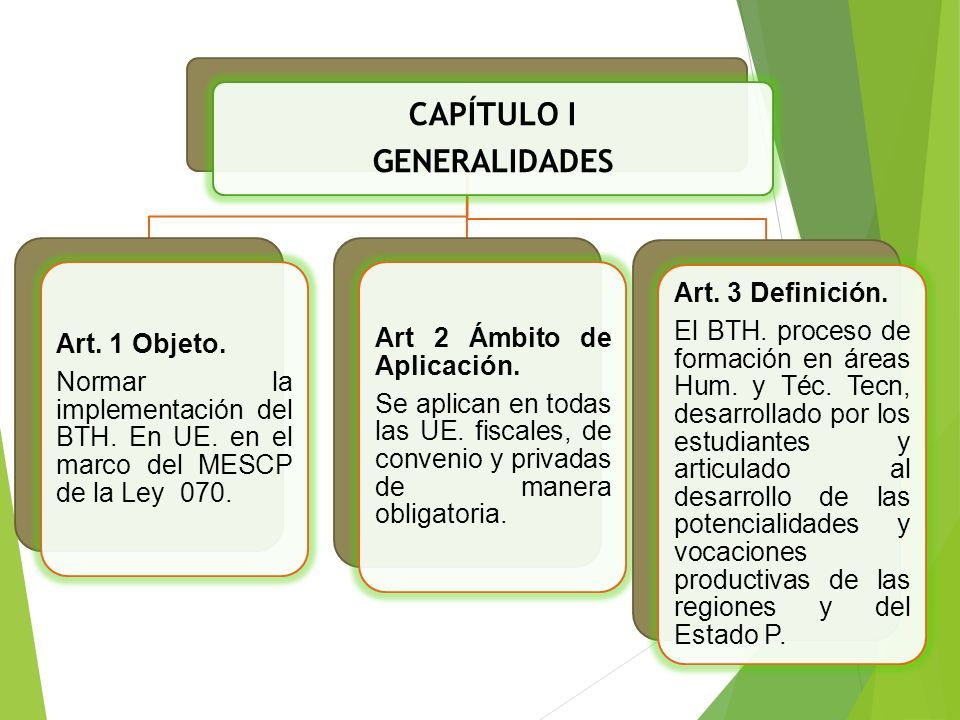 CAPÍTULO I
GENERALIDADES

Art. 1 Objeto.
Normar la implementación del BTH. En UE. en el marco del MESCP de la Ley 070.

Art 2 Ámbito de Aplicación.
Se aplican en todas las UE. fiscales, de convenio y privadas de manera obligatoria.

Art. 3 Definición.
El BTH. proceso de formación en áreas Hum. y Téc. Tecn, desarrollado por los estudiantes y articulado al desarrollo de las potencialidades y vocaciones productivas de las regiones y del Estado P.